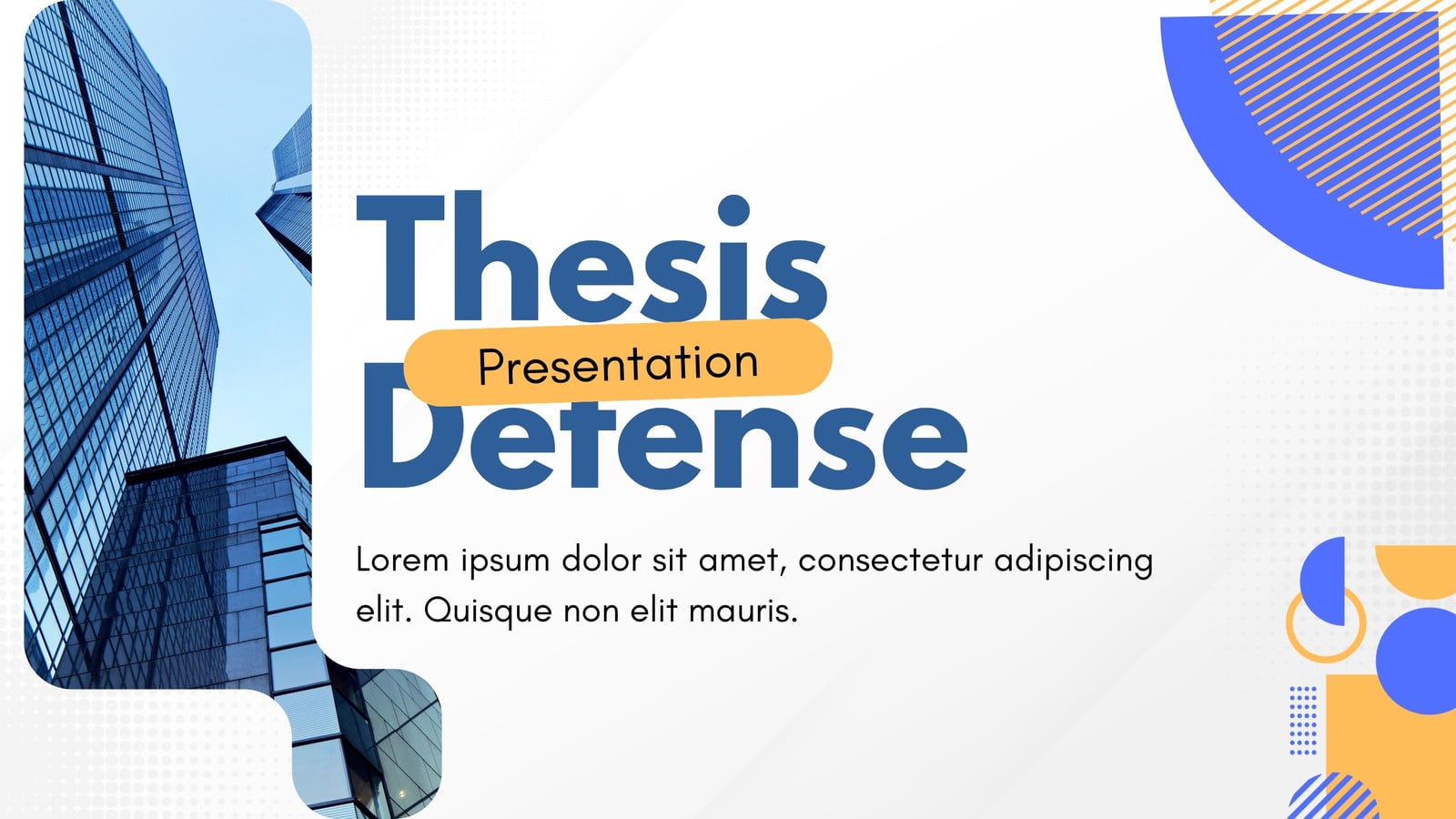 Thesis
Presentation
Defense

Lorem ipsum dolor sit amet, consectetur adipiscing elit. Quisque non elit mauris.